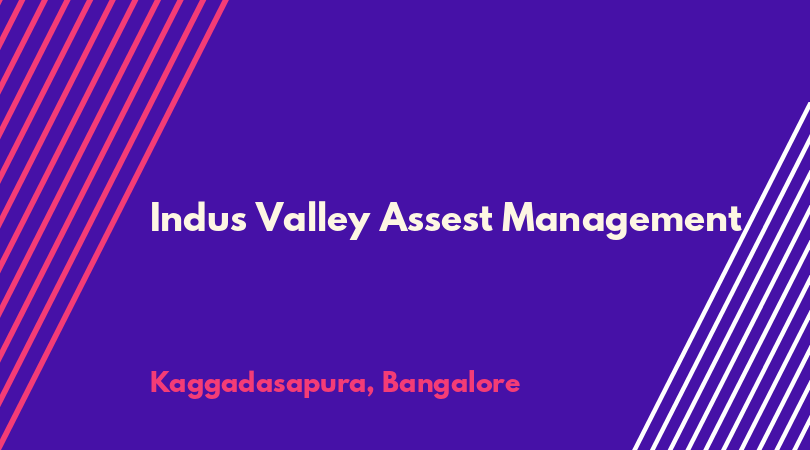 Indus Valley Assest Management

Kaggadasapura, Bangalore